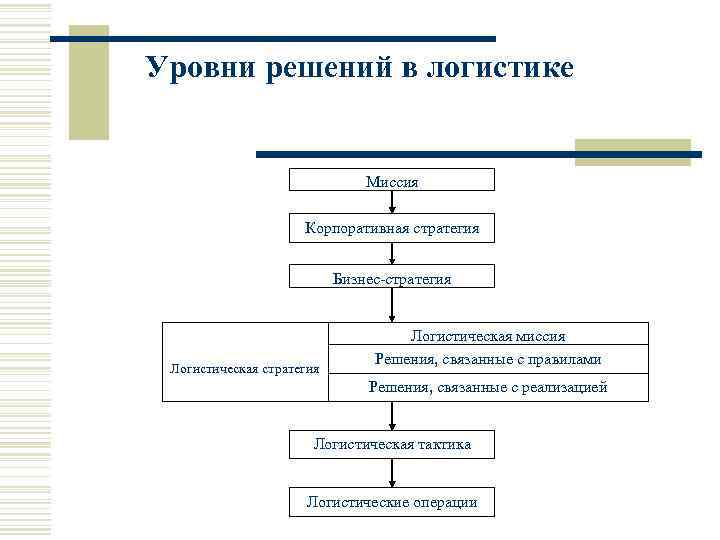 Уровни решений в логистике

Миссия

Корпоративная стратегия

Бизнес-стратегия

Логистическая стратегия

Логистическая миссия

Решения, связанные с правилами

Решения, связанные с реализацией

Логистическая тактика

Логистические операции